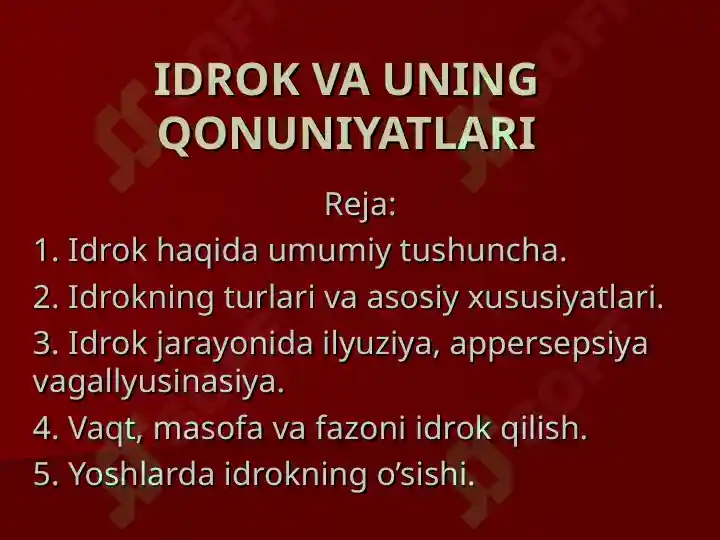 IDROK VA UNING QONUNIYATLARI

Reja:

1. Idrok haqida umumiy tushuncha.

2. Idrokning turlari va asosiy xususiyatlari.

3. Idrok jarayonida ilyuziya, appersepsiya vagallyusinasiya.

4. Vaqt, masofa va fazoni idrok qilish.

5. Yoshlarda idrokning o’sishi.